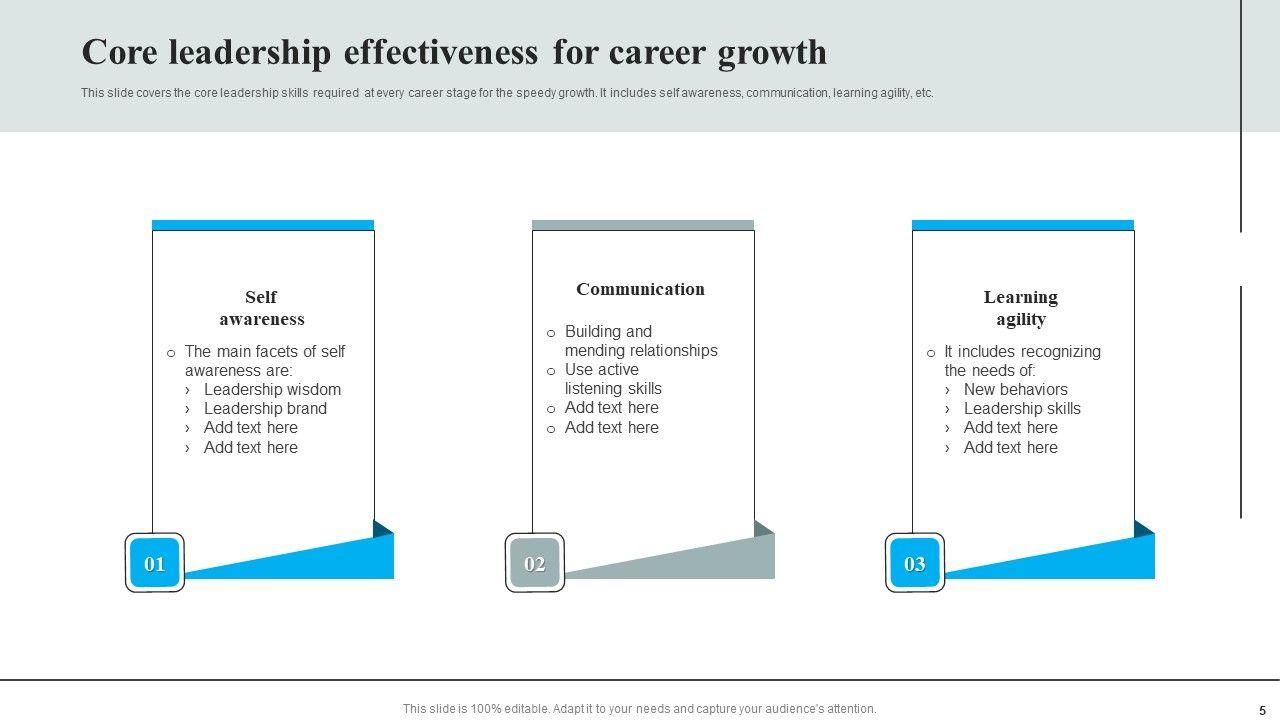 Core leadership effectiveness for career growth

This slide covers the core leadership skills required at every career stage for the speedy growth. It includes self awareness, communication, learning agility, etc.

Self awareness

o The main facets of self awareness are:
› Leadership wisdom
› Leadership brand
› Add text here
› Add text here

01

Communication

o Building and mending relationships
o Use active listening skills
o Add text here
o Add text here

02

Learning agility

o It includes recognizing the needs of:
› New behaviors
› Leadership skills
› Add text here
› Add text here

03

This slide is 100% editable. Adapt it to your needs and capture your audience's attention.

5